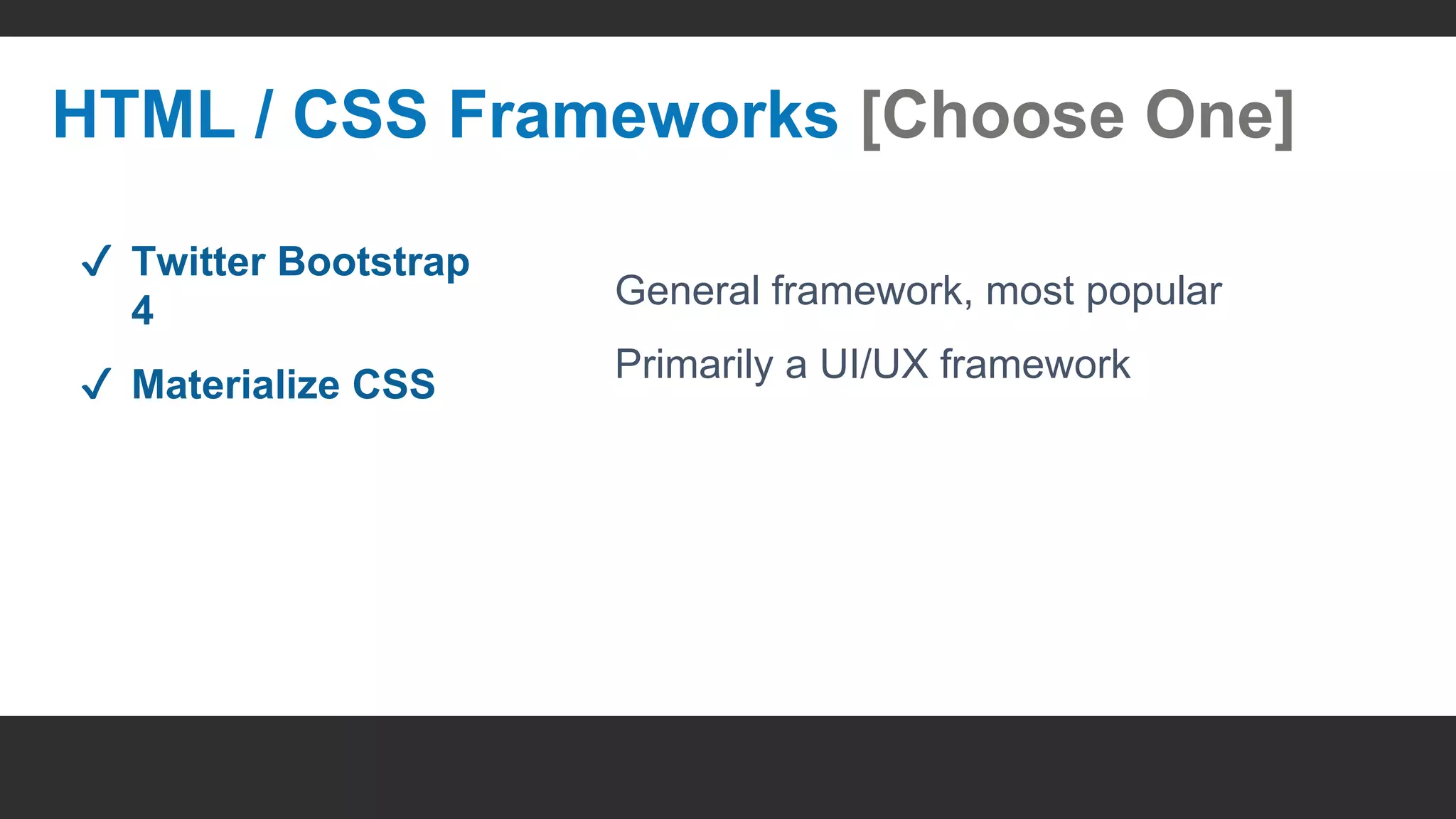 HTML / CSS Frameworks [Choose One]

✓ Twitter Bootstrap 4

✓ Materialize CSS

General framework, most popular

Primarily a UI/UX framework